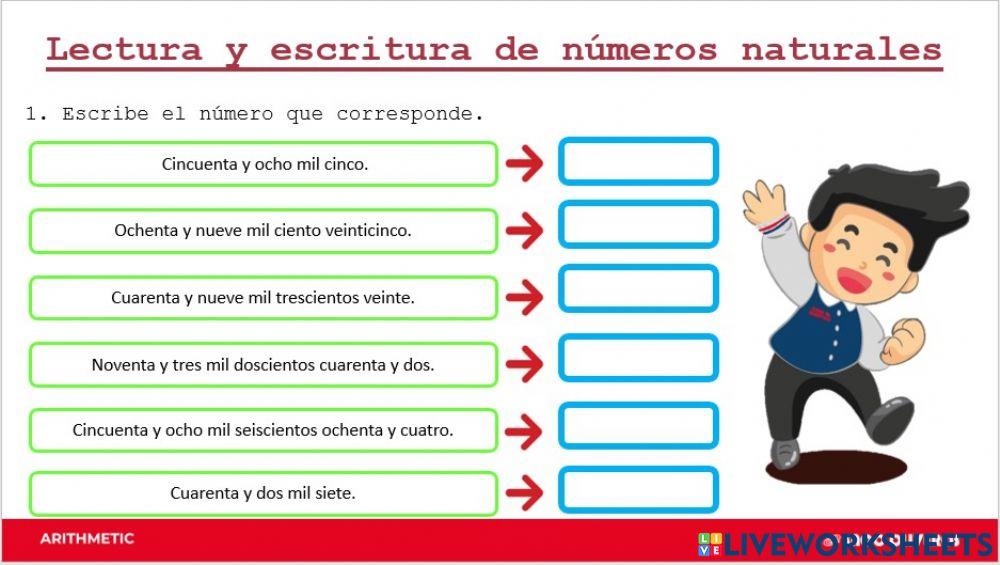 Lectura y escritura de números naturales

1. Escribe el número que corresponde.

Cincuenta y ocho mil cinco.

Ochenta y nueve mil ciento veinticinco.

Cuarenta y nueve mil trescientos veinte.

Noventa y tres mil doscientos cuarenta y dos.

Cincuenta y ocho mil seiscientos ochenta y cuatro.

Cuarenta y dos mil siete.

ARITHMETIC

LIVEWORKSHEETS